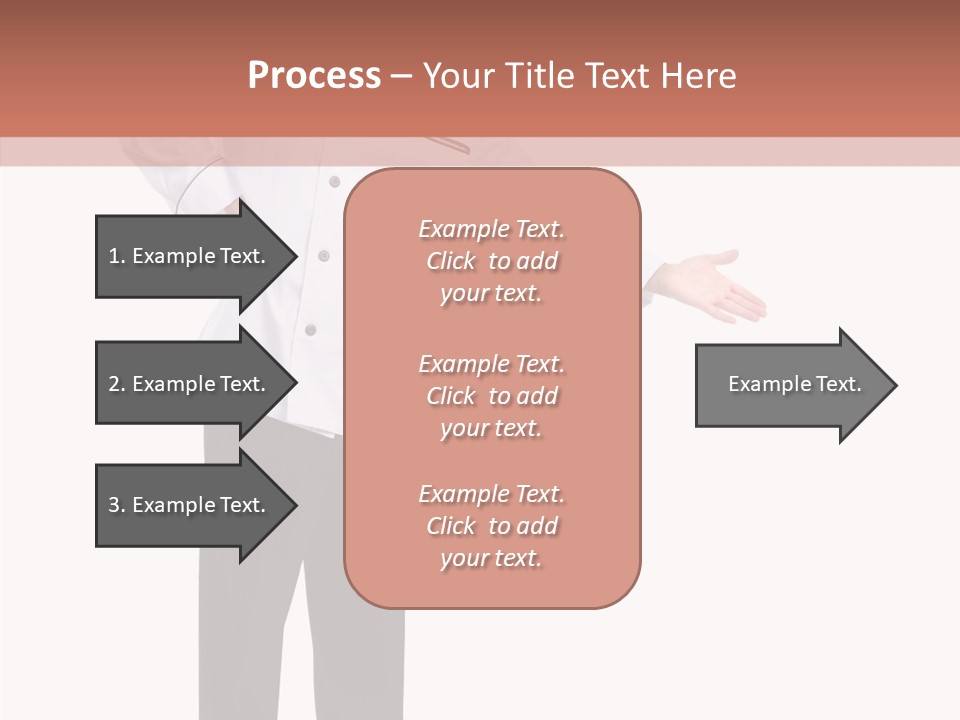 Process – Your Title Text Here

1. Example Text.

2. Example Text.

3. Example Text.

Example Text. Click to add your text.

Example Text. Click to add your text.

Example Text. Click to add your text.

Example Text.